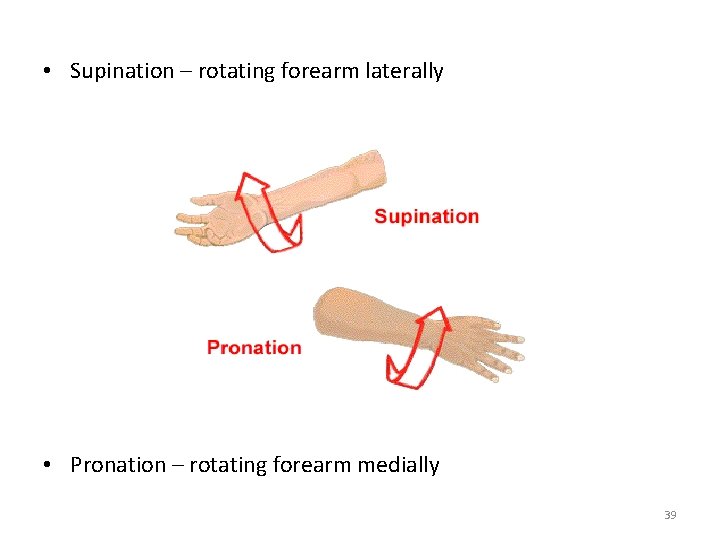 • Supination – rotating forearm laterally

Supination

Pronation

• Pronation – rotating forearm medially

39